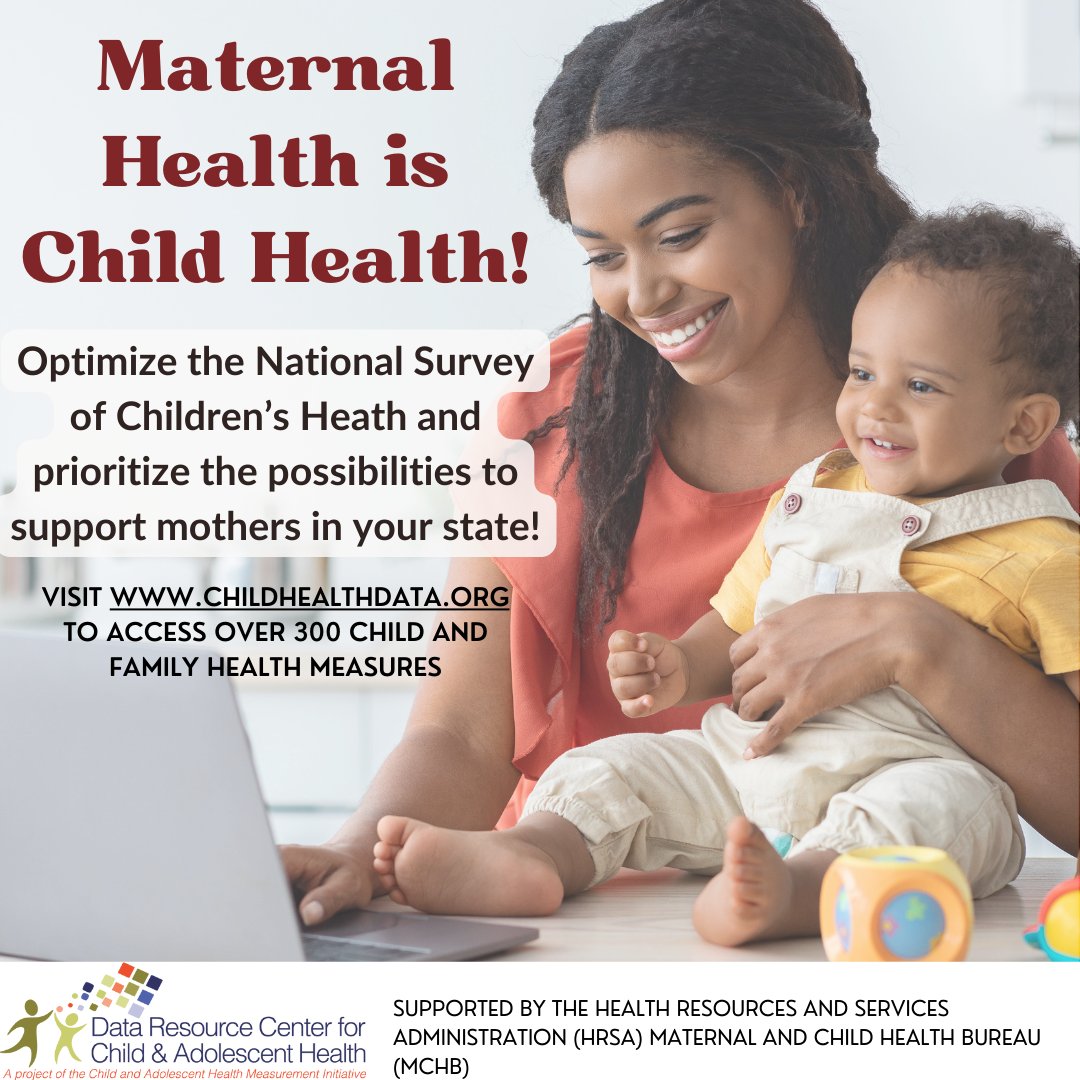 Maternal Health is Child Health!

Optimize the National Survey of Children's Heath and prioritize the possibilities to support mothers in your state!

VISIT WWW.CHILDHEALTHDATA.ORG TO ACCESS OVER 300 CHILD AND FAMILY HEALTH MEASURES

Data Resource Center for Child & Adolescent Health
A project of the Child and Adolescent Health Measurement Initiative

SUPPORTED BY THE HEALTH RESOURCES AND SERVICES ADMINISTRATION (HRSA) MATERNAL AND CHILD HEALTH BUREAU (MCHB)